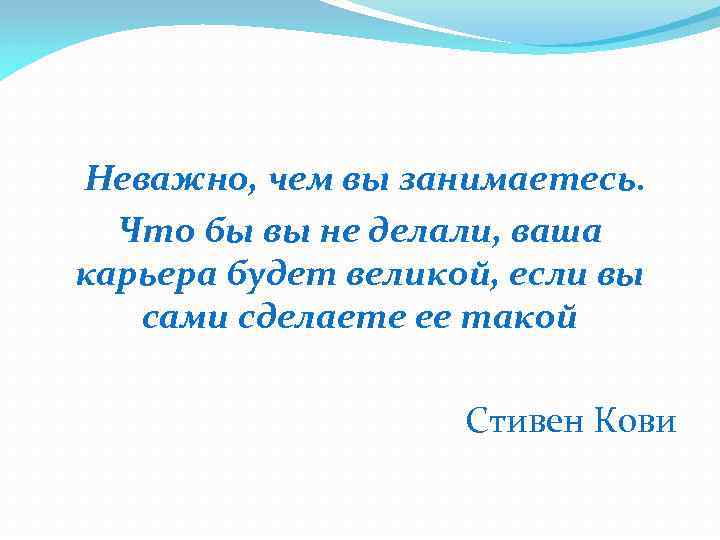 Неважно, чем вы занимаетесь.
Что бы вы не делали, ваша карьера будет великой, если вы сами сделаете ее такой

Стивен Кови